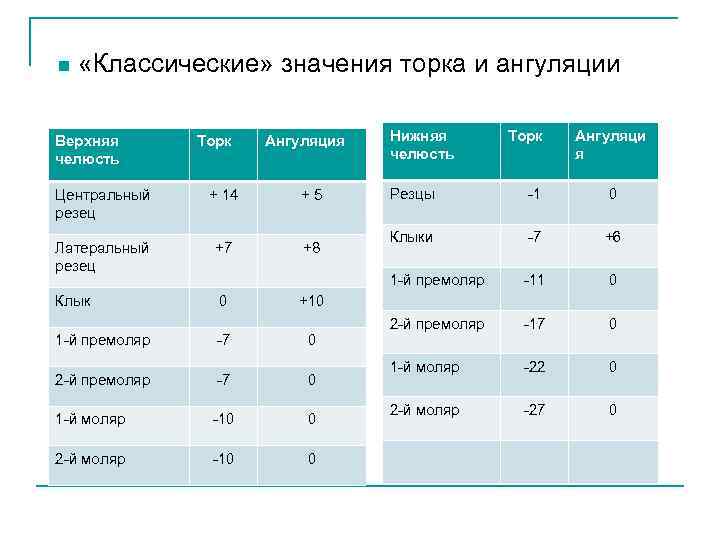 «Классические» значения торка и ангуляции

| Верхняя челюсть | Торк | Ангуляция |
|---|---|---|
| Центральный резец | + 14 | + 5 |
| Латеральный резец | +7 | +8 |
| Клык | 0 | +10 |
| 1-й премоляр | -7 | 0 |
| 2-й премоляр | -7 | 0 |
| 1-й моляр | -10 | 0 |
| 2-й моляр | -10 | 0 |

| Нижняя челюсть | Торк | Ангуляция |
|---|---|---|
| Резцы | -1 | 0 |
| Клыки | -7 | +6 |
| 1-й премоляр | -11 | 0 |
| 2-й премоляр | -17 | 0 |
| 1-й моляр | -22 | 0 |
| 2-й моляр | -27 | 0 |
| | | |